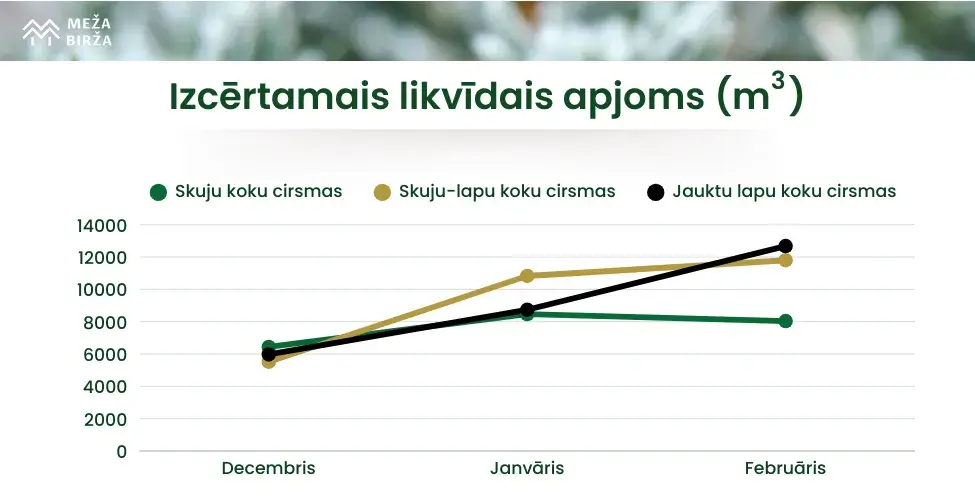 MEŽA BIRŽA

Izcērtamais likvīdais apjoms ($m^3$)

Skuju koku cirsmas
Skuju-lapu koku cirsmas
Jauktu lapu koku cirsmas

14000
12000
10000
8000
6000
4000
2000
0

Decembris
Janvāris
Februāris